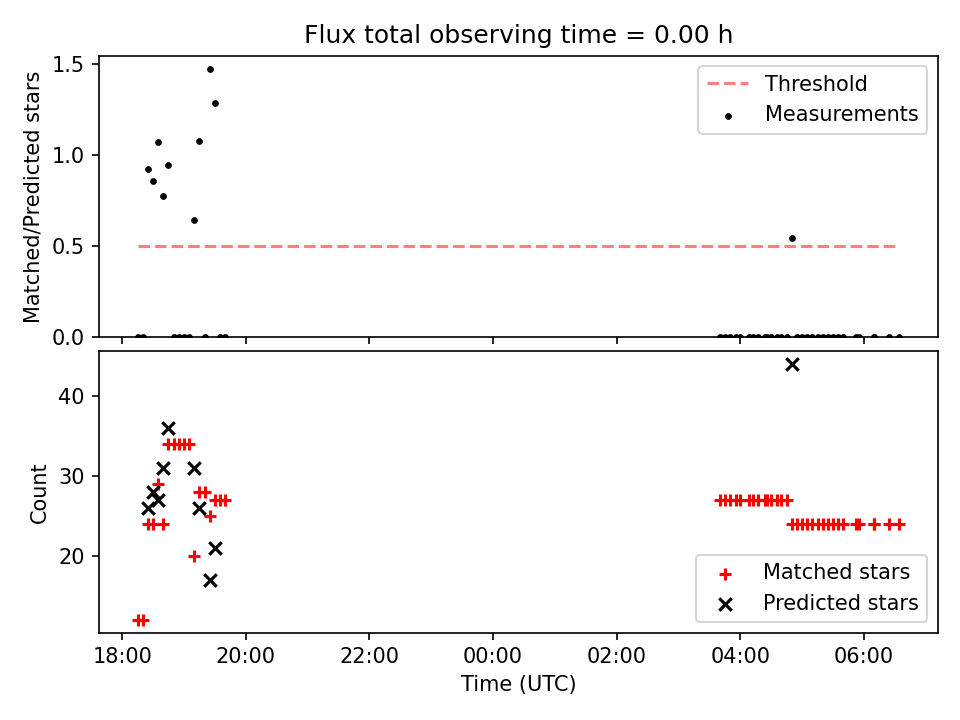 Flux total observing time = 0.00 h

Matched/Predicted stars

1.5
1.0
0.5
0.0

Threshold
Measurements

Count

40
30
20

Matched stars
Predicted stars

18:00
20:00
22:00
00:00
02:00
04:00
06:00

Time (UTC)